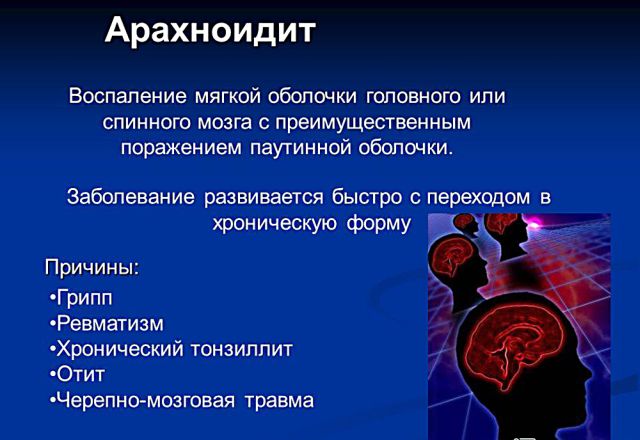 Арахноидит

Воспаление мягкой оболочки головного или спинного мозга с преимущественным поражением паутинной оболочки.

Заболевание развивается быстро с переходом в хроническую форму

Причины:
•Грипп
•Ревматизм
•Хронический тонзиллит
•Отит
•Черепно-мозговая травма